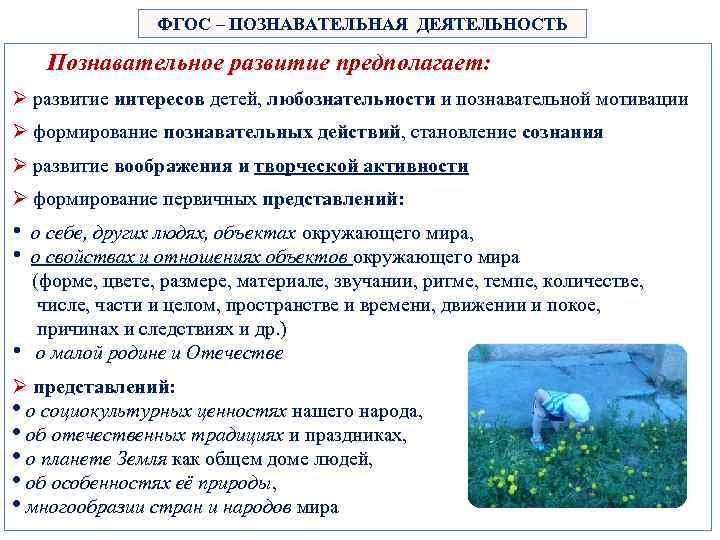 ФГОС – ПОЗНАВАТЕЛЬНАЯ ДЕЯТЕЛЬНОСТЬ

Познавательное развитие предполагает:

➢ развитие интересов детей, любознательности и познавательной мотивации

➢ формирование познавательных действий, становление сознания

➢ развитие воображения и творческой активности

➢ формирование первичных представлений:

• о себе, других людях, объектах окружающего мира,
• о свойствах и отношениях объектов окружающего мира (форме, цвете, размере, материале, звучании, ритме, темпе, количестве, числе, части и целом, пространстве и времени, движении и покое, причинах и следствиях и др.)
• о малой родине и Отечестве

➢ представлений:
• о социокультурных ценностях нашего народа,
• об отечественных традициях и праздниках,
• о планете Земля как общем доме людей,
• об особенностях её природы,
• многообразии стран и народов мира